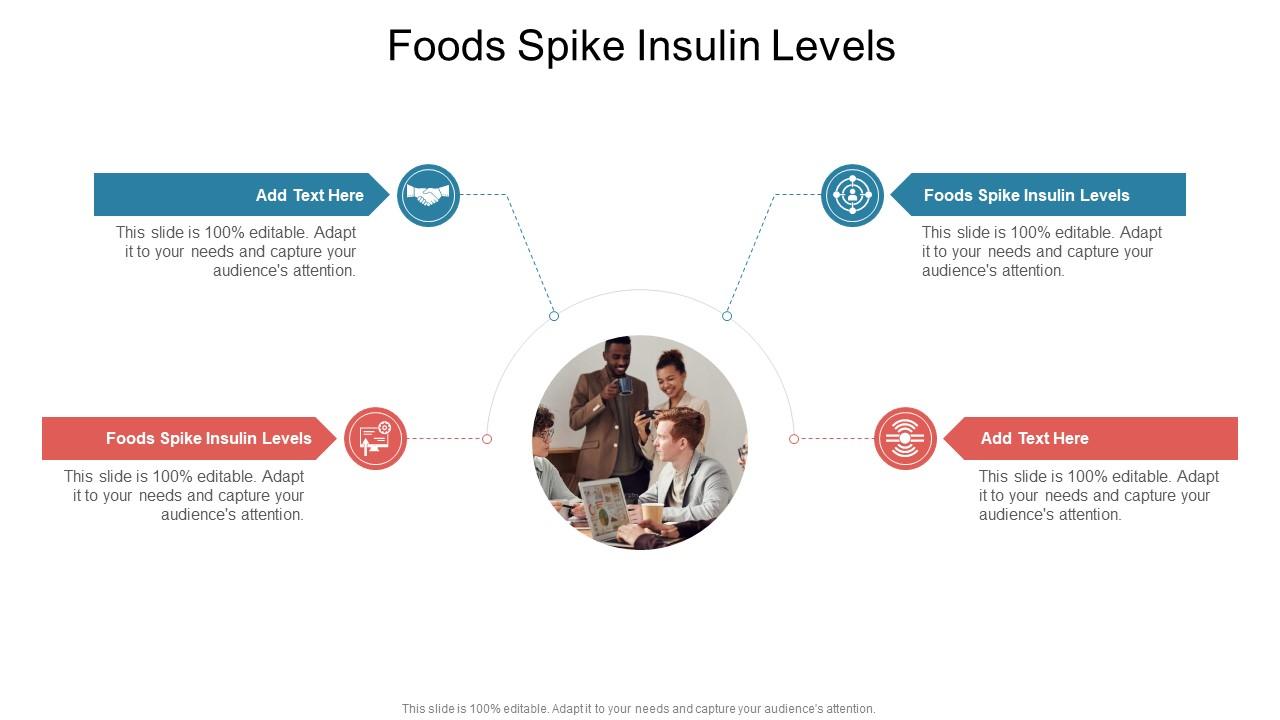 Foods Spike Insulin Levels

Add Text Here

This slide is 100% editable. Adapt it to your needs and capture your audience's attention.

Foods Spike Insulin Levels

This slide is 100% editable. Adapt it to your needs and capture your audience's attention.

Foods Spike Insulin Levels

This slide is 100% editable. Adapt it to your needs and capture your audience's attention.

Add Text Here

This slide is 100% editable. Adapt it to your needs and capture your audience's attention.

This slide is 100% editable. Adapt it to your needs and capture your audience's attention.